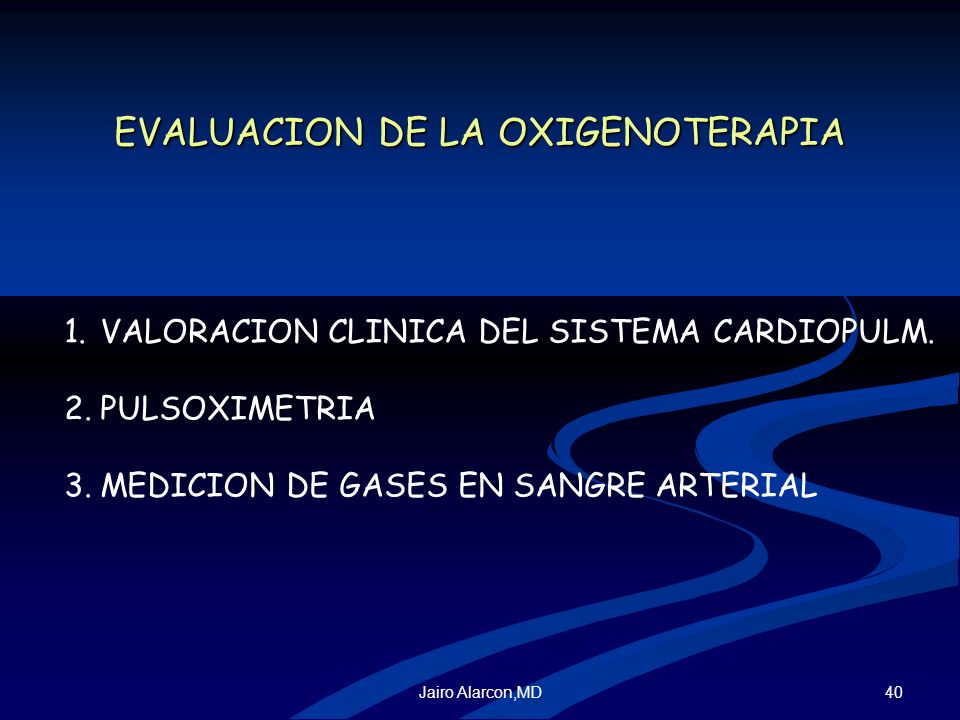 EVALUACION DE LA OXIGENOTERAPIA

1. VALORACION CLINICA DEL SISTEMA CARDIOPULM.

2. PULSOXIMETRIA

3. MEDICION DE GASES EN SANGRE ARTERIAL

Jairo Alarcon,MD

40